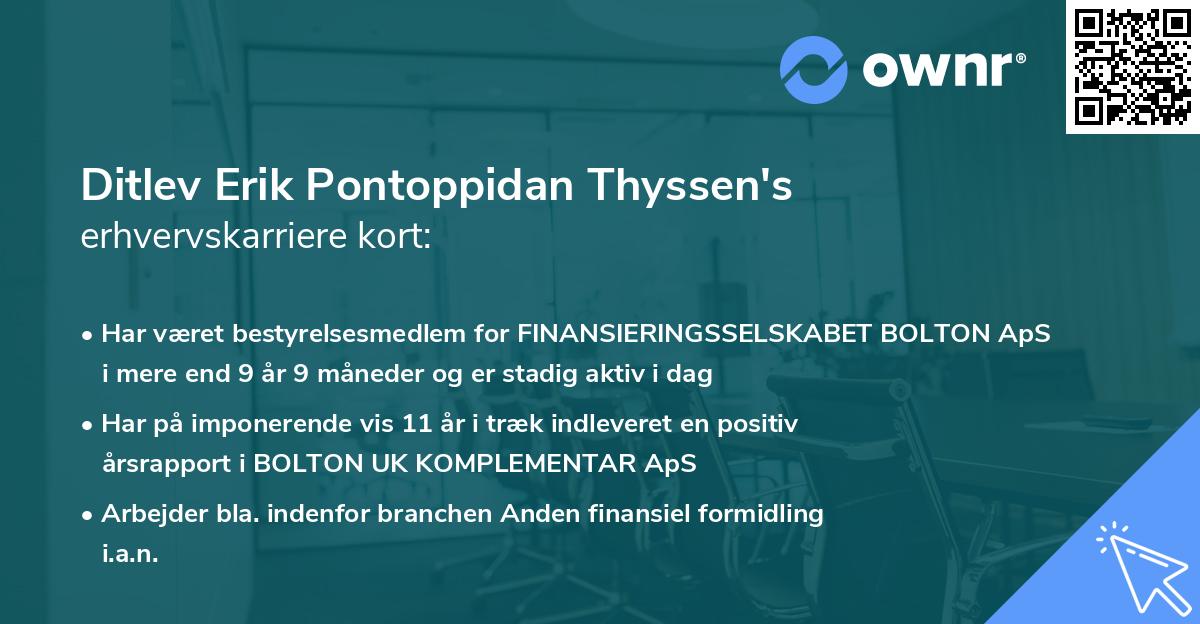 ownr®

Ditlev Erik Pontoppidan Thyssen's erhvervskarriere kort:

• Har været bestyrelsesmedlem for FINANSIERINGSSELSKABET BOLTON ApS i mere end 9 år 9 måneder og er stadig aktiv i dag

• Har på imponerende vis 11 år i træk indleveret en positiv årsrapport i BOLTON UK KOMPLEMENTAR ApS

• Arbejder bla. indenfor branchen Anden finansiel formidling i.a.n.